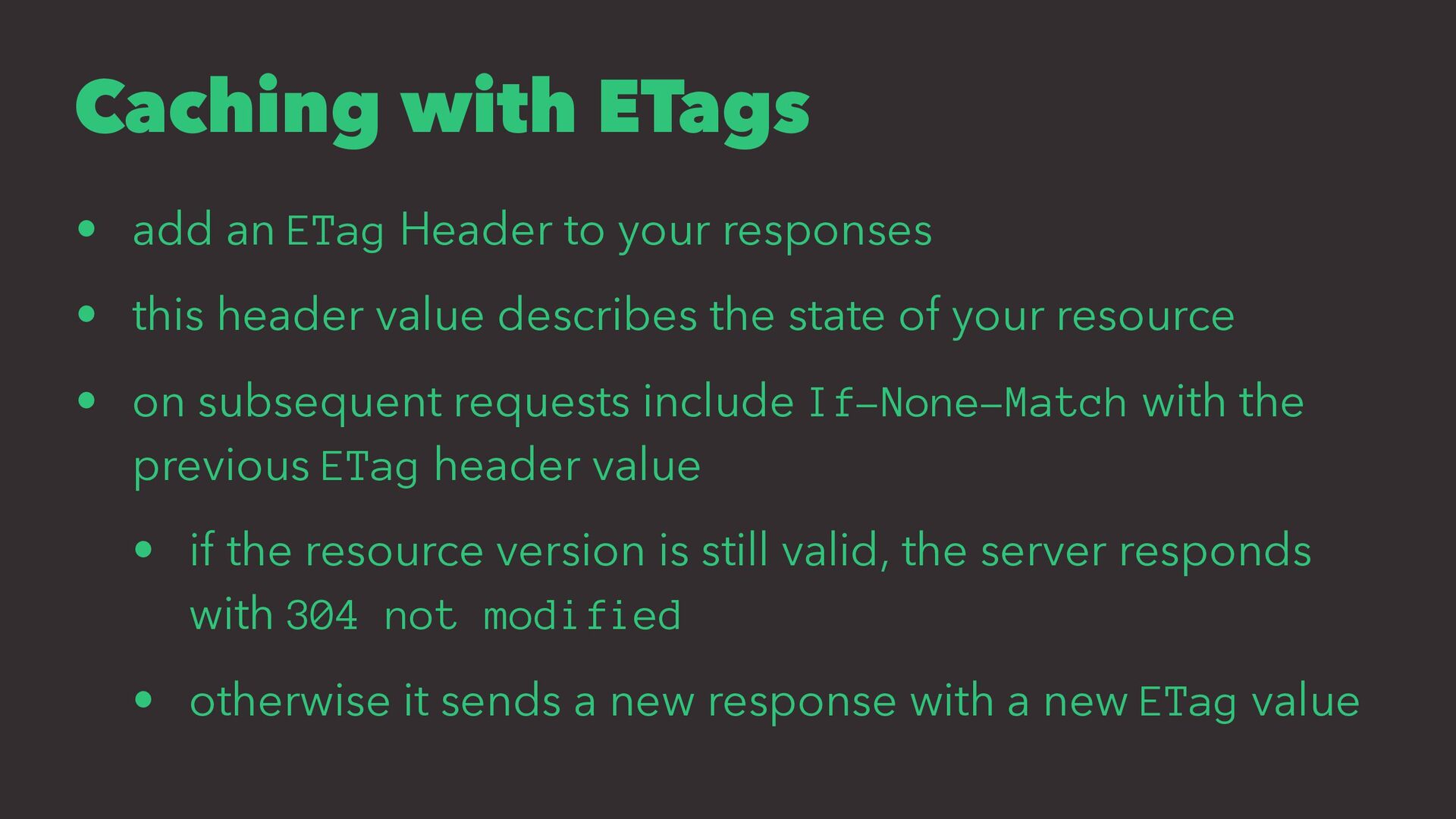 Caching with ETags

• add an ETag Header to your responses

• this header value describes the state of your resource

• on subsequent requests include If-None-Match with the previous ETag header value

• if the resource version is still valid, the server responds with 304 not modified

• otherwise it sends a new response with a new ETag value